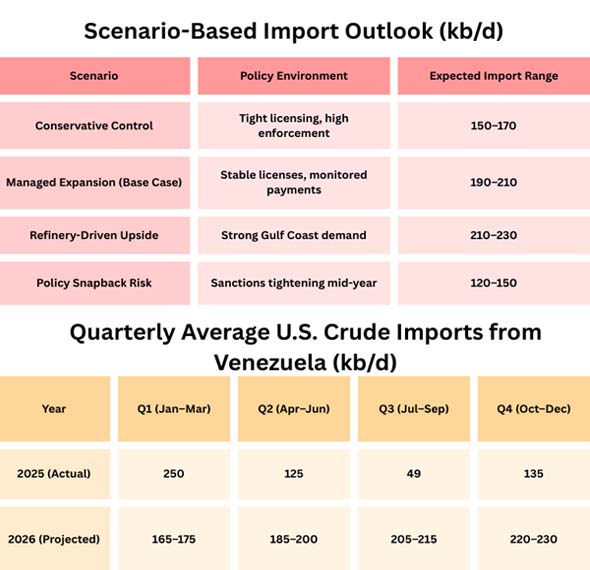 Scenario-Based Import Outlook (kb/d)

| Scenario | Policy Environment | Expected Import Range |
|---|---|---|
| Conservative Control | Tight licensing, high enforcement | 150–170 |
| Managed Expansion (Base Case) | Stable licenses, monitored payments | 190–210 |
| Refinery-Driven Upside | Strong Gulf Coast demand | 210–230 |
| Policy Snapback Risk | Sanctions tightening mid-year | 120–150 |

Quarterly Average U.S. Crude Imports from Venezuela (kb/d)

| Year | Q1 (Jan–Mar) | Q2 (Apr–Jun) | Q3 (Jul–Sep) | Q4 (Oct–Dec) |
|---|---|---|---|---|
| 2025 (Actual) | 250 | 125 | 49 | 135 |
| 2026 (Projected) | 165–175 | 185–200 | 205–215 | 220–230 |